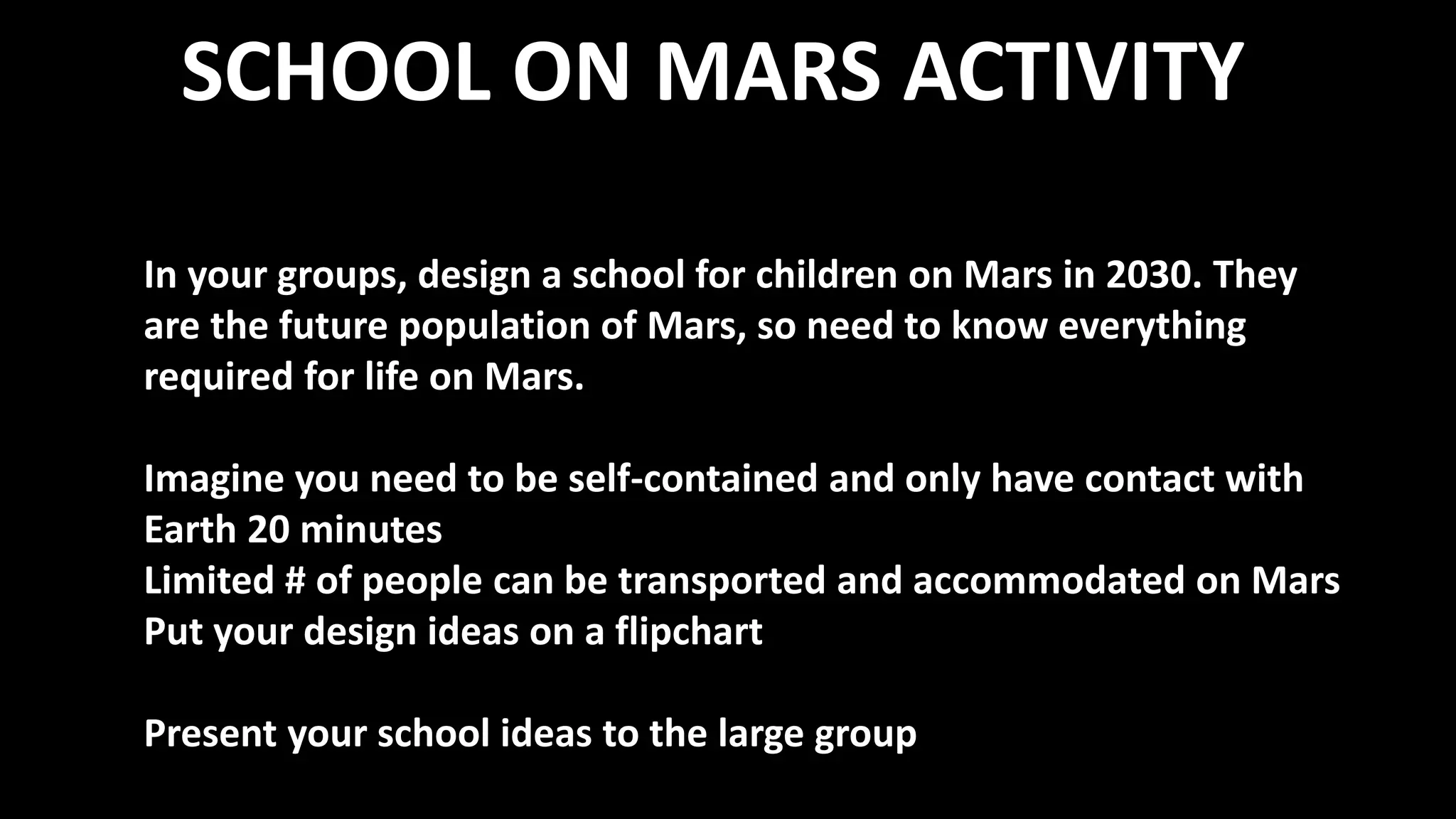 SCHOOL ON MARS ACTIVITY

In your groups, design a school for children on Mars in 2030. They are the future population of Mars, so need to know everything required for life on Mars.

Imagine you need to be self-contained and only have contact with Earth 20 minutes
Limited # of people can be transported and accommodated on Mars
Put your design ideas on a flipchart

Present your school ideas to the large group